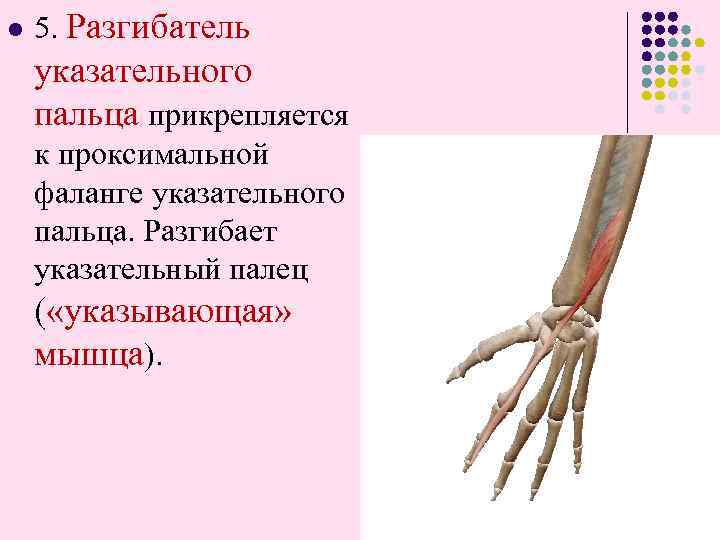 5. Разгибатель указательного пальца прикрепляется к проксимальной фаланге указательного пальца. Разгибает указательный палец («указывающая» мышца).